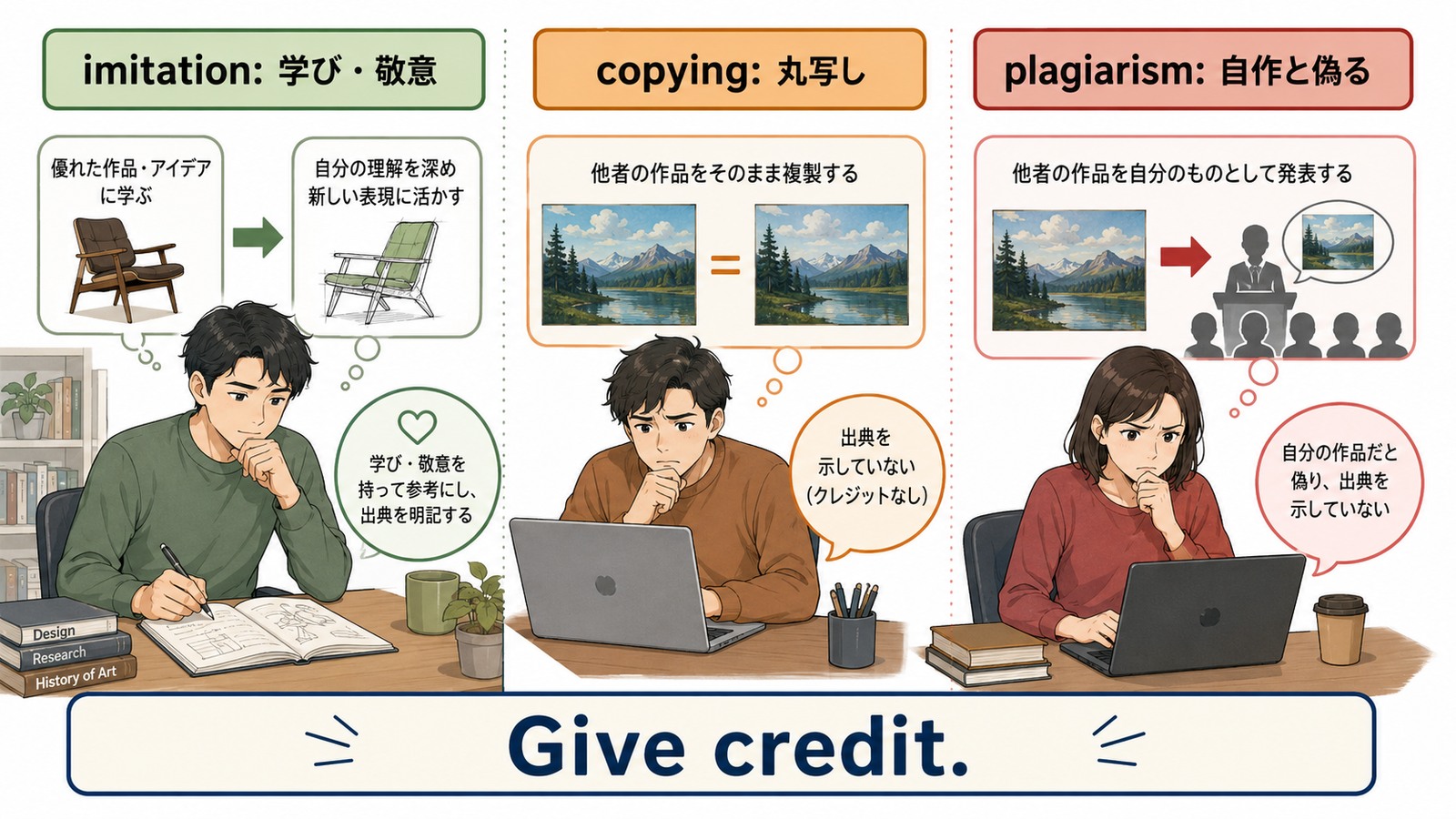 imitation: 学び・敬意

優れた作品・アイデアに学ぶ

自分の理解を深め新しい表現に活かす

学び・敬意を持って参考にし、出典を明記する

Design
Research
History of Art

copying: 丸写し

他者の作品をそのまま複製する

=

出典を示していない（クレジットなし）

plagiarism: 自作と偽る

他者の作品を自分のものとして発表する

自分の作品だと偽り、出典を示していない

Give credit.